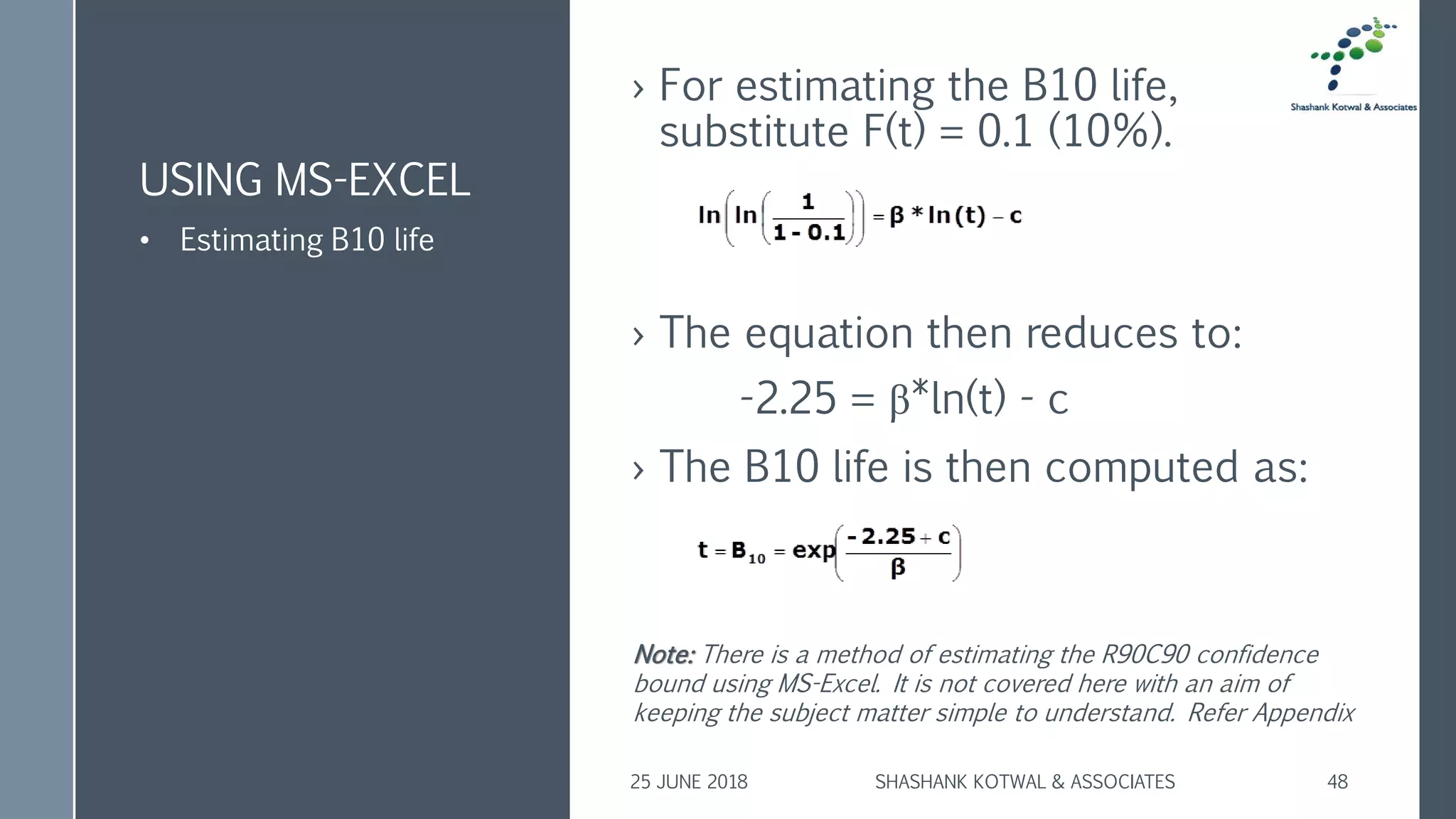 USING MS-EXCEL

• Estimating B10 life

Shashank Kotwal & Associates

› For estimating the B10 life, substitute F(t) = 0.1 (10%).

$\ln\left(\ln\left(\frac{1}{1-0.1}\right)\right) = \beta * \ln(t) - c$

› The equation then reduces to:

-2.25 = β*ln(t) - c

› The B10 life is then computed as:

$t = B_{10} = \exp\left(\frac{-2.25 + c}{\beta}\right)$

Note: There is a method of estimating the R90C90 confidence bound using MS-Excel. It is not covered here with an aim of keeping the subject matter simple to understand. Refer Appendix

25 JUNE 2018 SHASHANK KOTWAL & ASSOCIATES 48